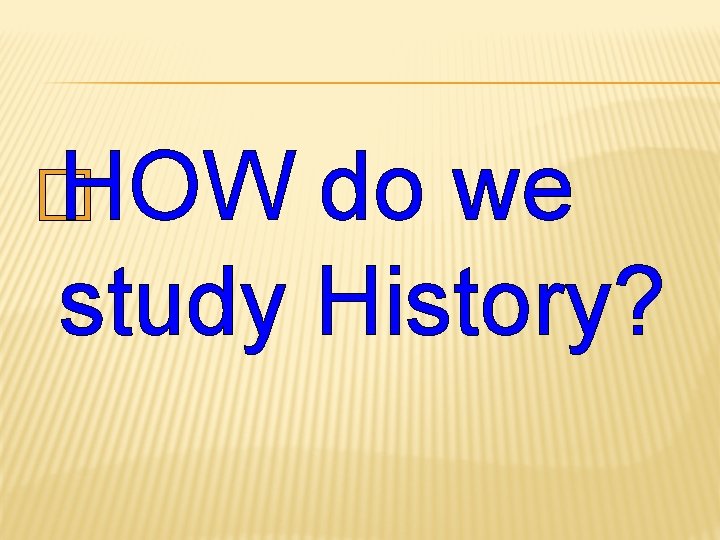 HOW do we study History?